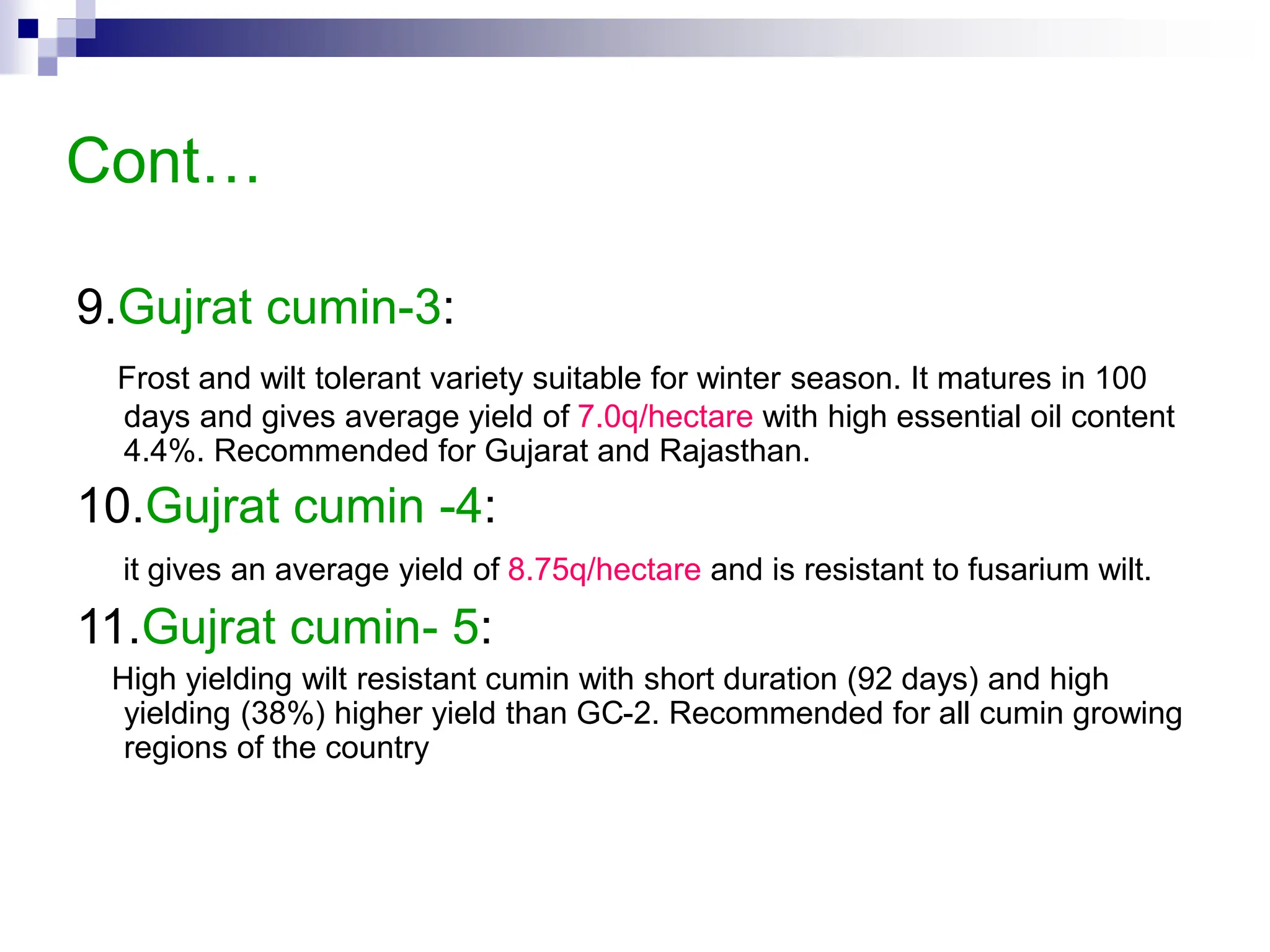 Cont…

9.Gujrat cumin-3:

Frost and wilt tolerant variety suitable for winter season. It matures in 100 days and gives average yield of 7.0q/hectare with high essential oil content 4.4%. Recommended for Gujarat and Rajasthan.

10.Gujrat cumin -4:

it gives an average yield of 8.75q/hectare and is resistant to fusarium wilt.

11.Gujrat cumin- 5:

High yielding wilt resistant cumin with short duration (92 days) and high yielding (38%) higher yield than GC-2. Recommended for all cumin growing regions of the country